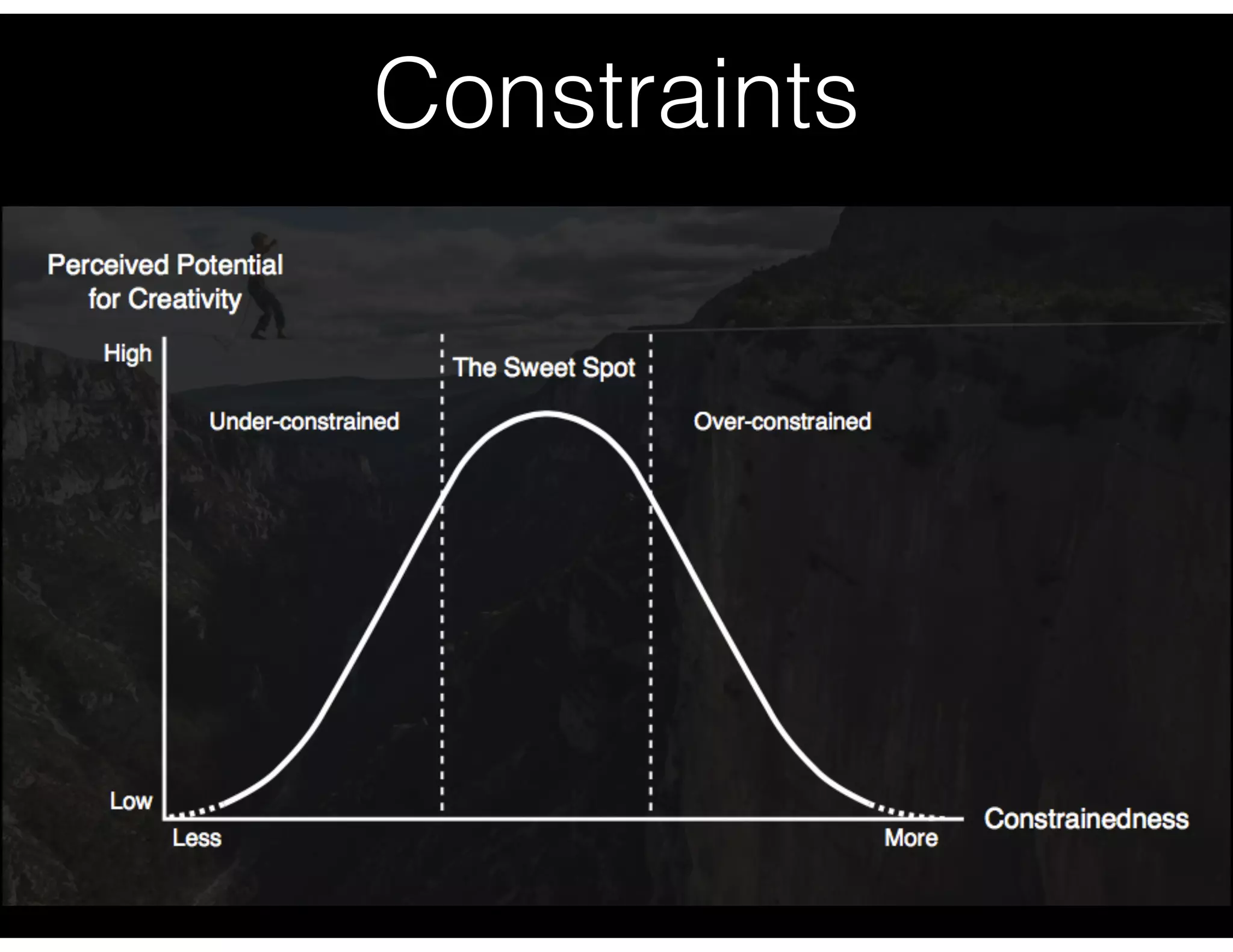 Constraints

Perceived Potential for Creativity

High

The Sweet Spot

Under-constrained

Over-constrained

Low

Less

More

Constrainedness